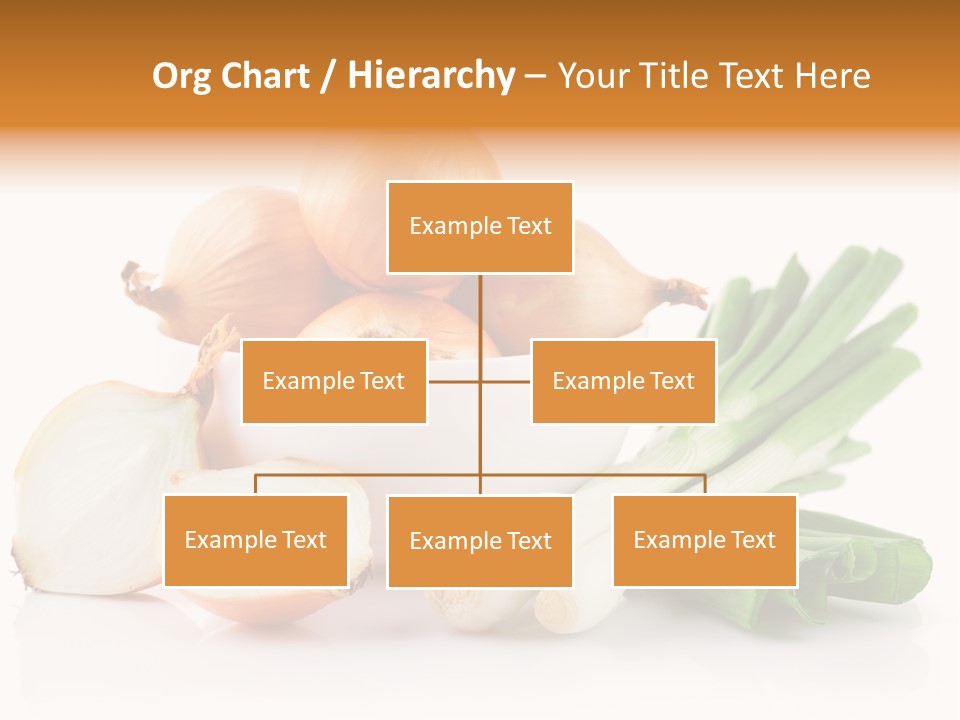 Org Chart / Hierarchy – Your Title Text Here

Example Text

Example Text

Example Text

Example Text

Example Text

Example Text